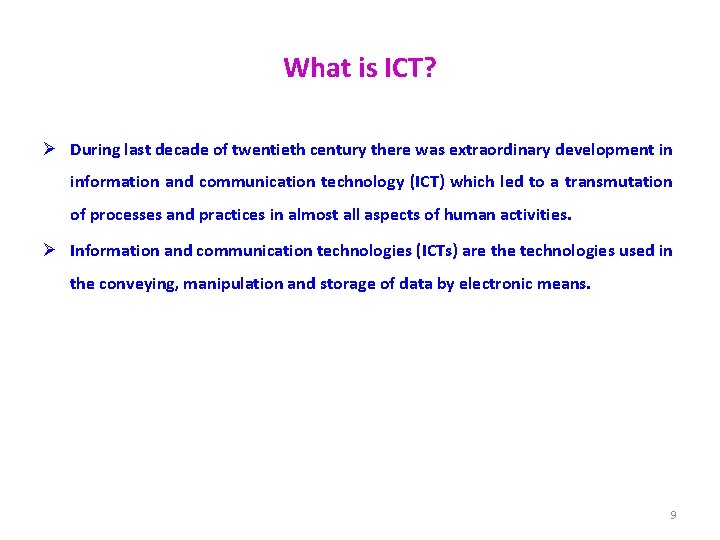 What is ICT?

➢ During last decade of twentieth century there was extraordinary development in information and communication technology (ICT) which led to a transmutation of processes and practices in almost all aspects of human activities.

➢ Information and communication technologies (ICTs) are the technologies used in the conveying, manipulation and storage of data by electronic means.

9